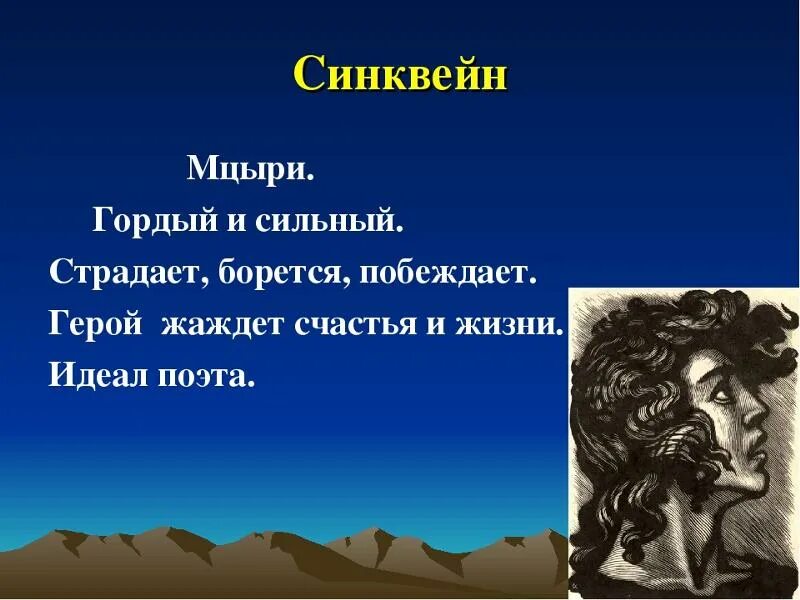 Синквейн

Мцыри.

Гордый и сильный.

Страдает, борется, побеждает.

Герой жаждет счастья и жизни.

Идеал поэта.